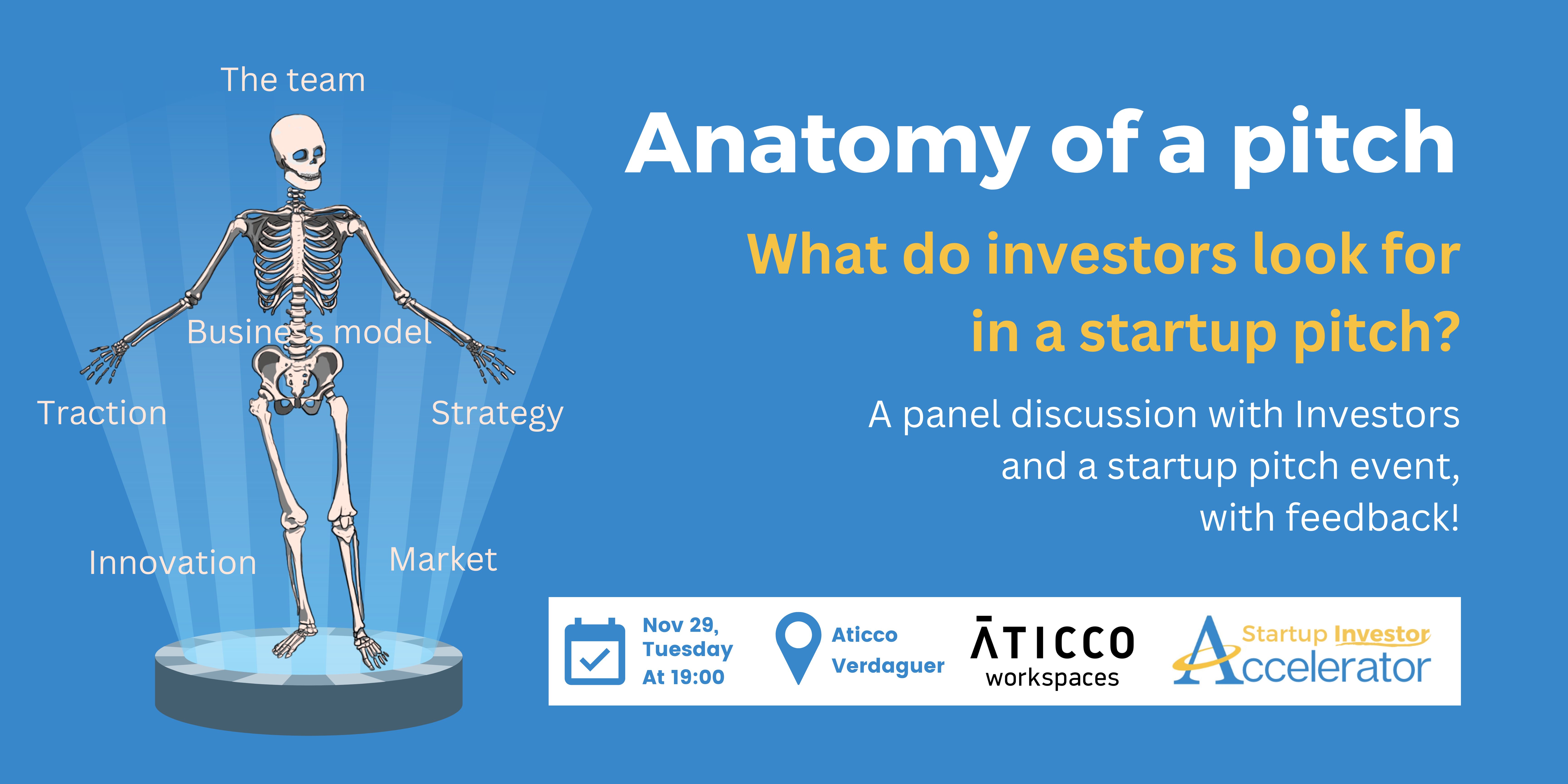 The team

Business model

Traction

Strategy

Innovation

Market

Anatomy of a pitch

What do investors look for in a startup pitch?

A panel discussion with Investors and a startup pitch event, with feedback!

Nov 29, Tuesday At 19:00

Aticco Verdaguer

ĀTICCO workspaces

Startup Investor Accelerator